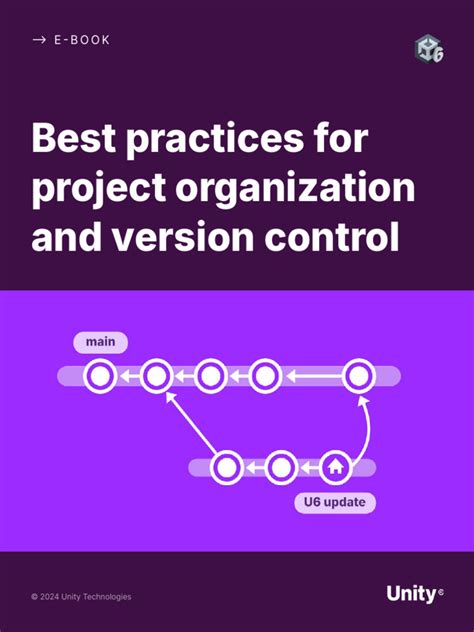 → E-BOOK

6

Best practices for project organization and version control

main

U6 update

© 2024 Unity Technologies

Unity©